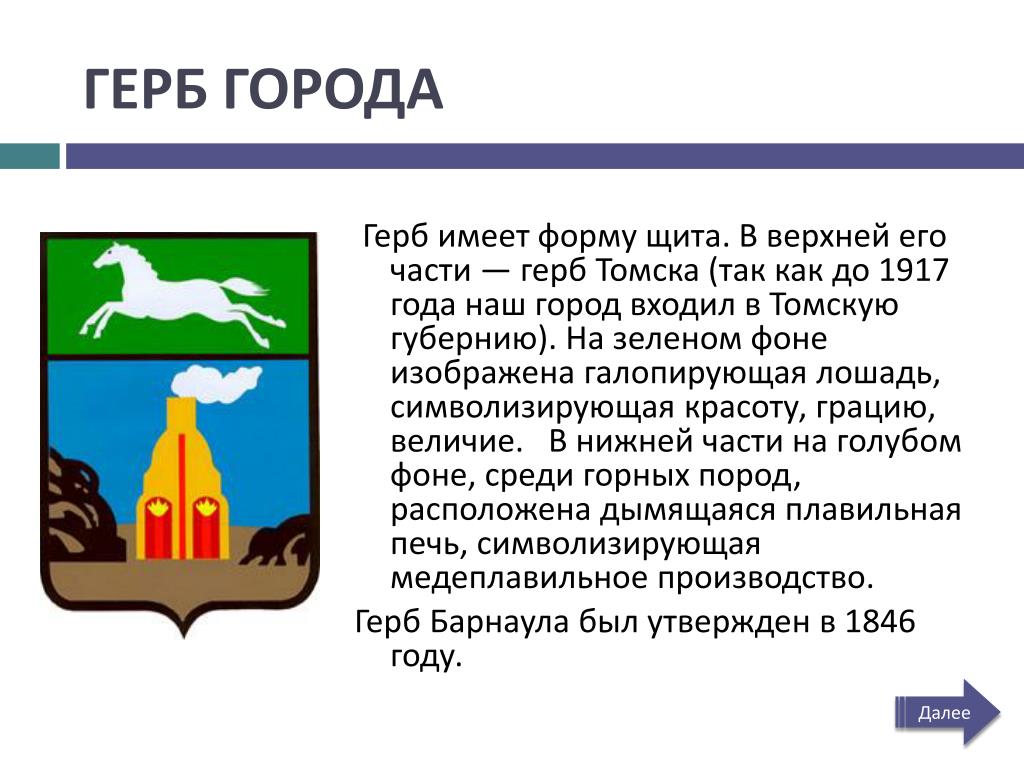 ГЕРБ ГОРОДА

Герб имеет форму щита. В верхней его части — герб Томска (так как до 1917 года наш город входил в Томскую губернию). На зеленом фоне изображена галопирующая лошадь, символизирующая красоту, грацию, величие. В нижней части на голубом фоне, среди горных пород, расположена дымящаяся плавильная печь, символизирующая медеплавильное производство.

Герб Барнаула был утвержден в 1846 году.

Далее